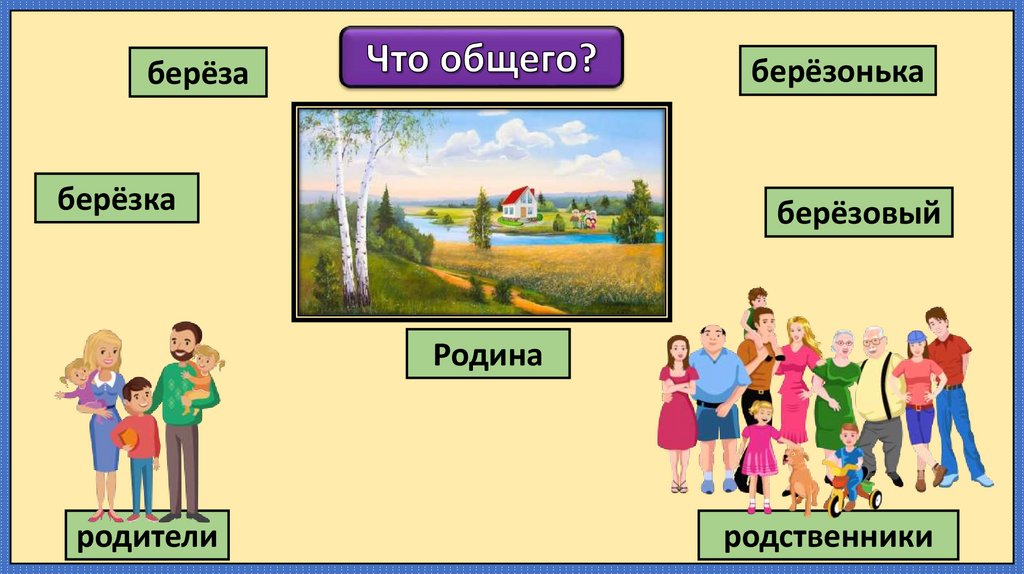 Что общего?

берёза

берёзонька

берёзка

берёзовый

Родина

родители

родственники